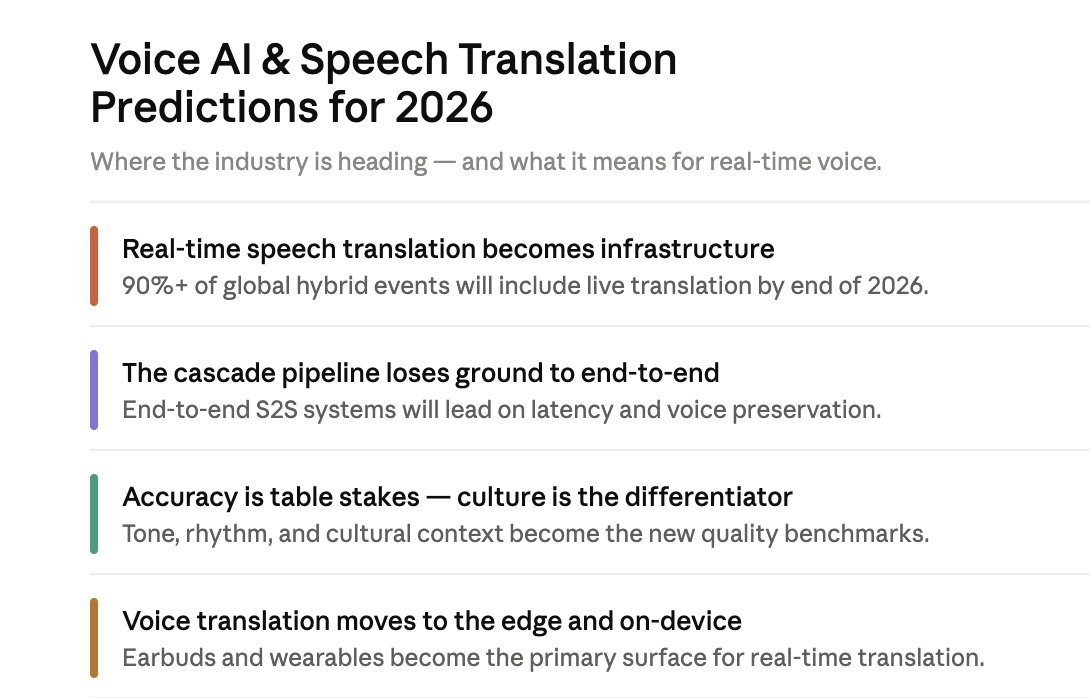 Voice AI & Speech Translation Predictions for 2026

Where the industry is heading — and what it means for real-time voice.

Real-time speech translation becomes infrastructure
90%+ of global hybrid events will include live translation by end of 2026.

The cascade pipeline loses ground to end-to-end
End-to-end S2S systems will lead on latency and voice preservation.

Accuracy is table stakes — culture is the differentiator
Tone, rhythm, and cultural context become the new quality benchmarks.

Voice translation moves to the edge and on-device
Earbuds and wearables become the primary surface for real-time translation.